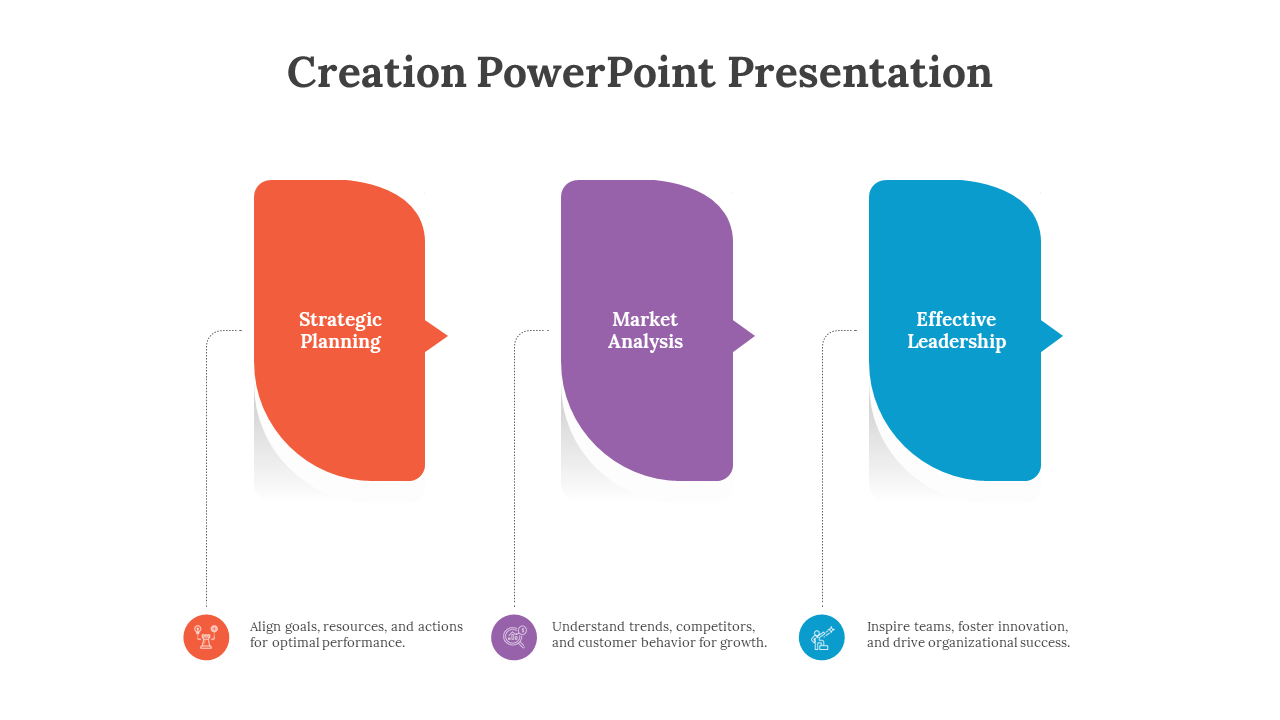 Creation PowerPoint Presentation

Strategic Planning

Market Analysis

Effective Leadership

Align goals, resources, and actions for optimal performance.

Understand trends, competitors, and customer behavior for growth.

Inspire teams, foster innovation, and drive organizational success.